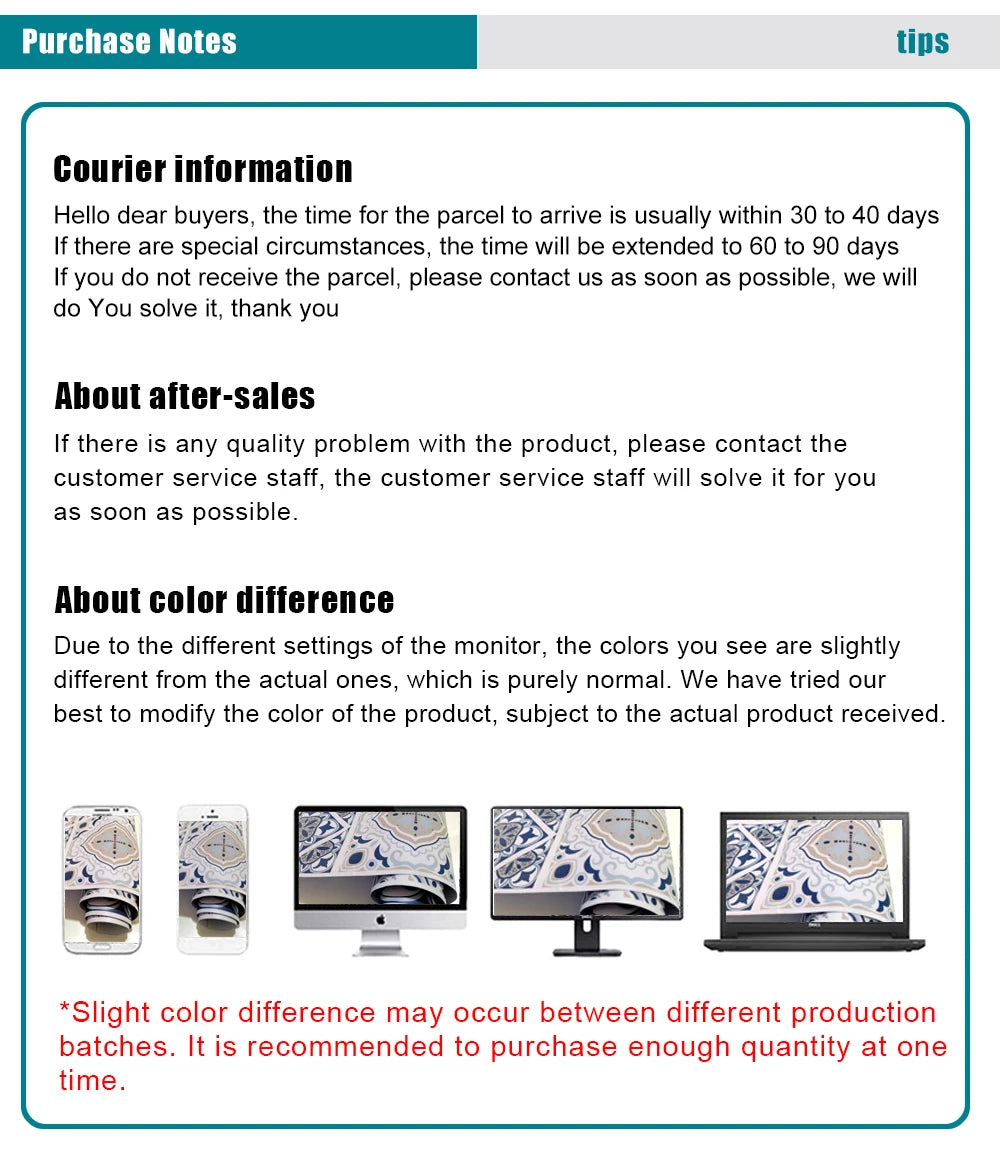 Purchase Notes

tips

Courier information

Hello dear buyers, the time for the parcel to arrive is usually within 30 to 40 days
If there are special circumstances, the time will be extended to 60 to 90 days
If you do not receive the parcel, please contact us as soon as possible, we will do You solve it, thank you

About after-sales

If there is any quality problem with the product, please contact the customer service staff, the customer service staff will solve it for you as soon as possible.

About color difference

Due to the different settings of the monitor, the colors you see are slightly different from the actual ones, which is purely normal. We have tried our best to modify the color of the product, subject to the actual product received.

*Slight color difference may occur between different production batches. It is recommended to purchase enough quantity at one time.